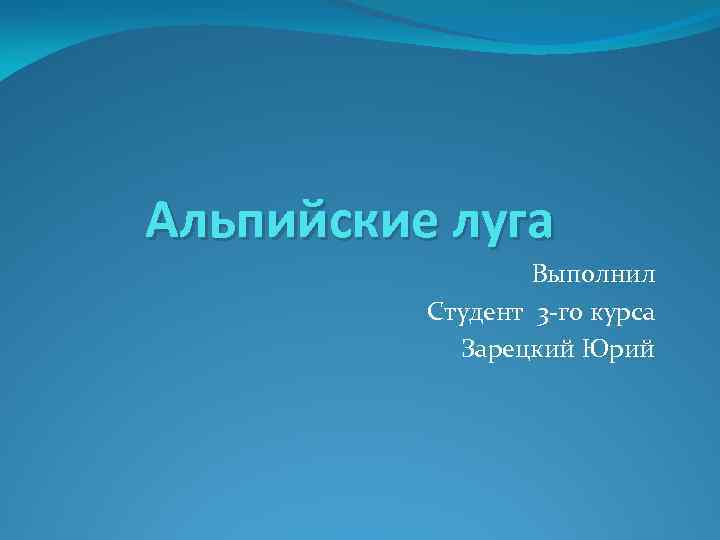 Альпийские луга

Выполнил
Студент 3-го курса
Зарецкий Юрий